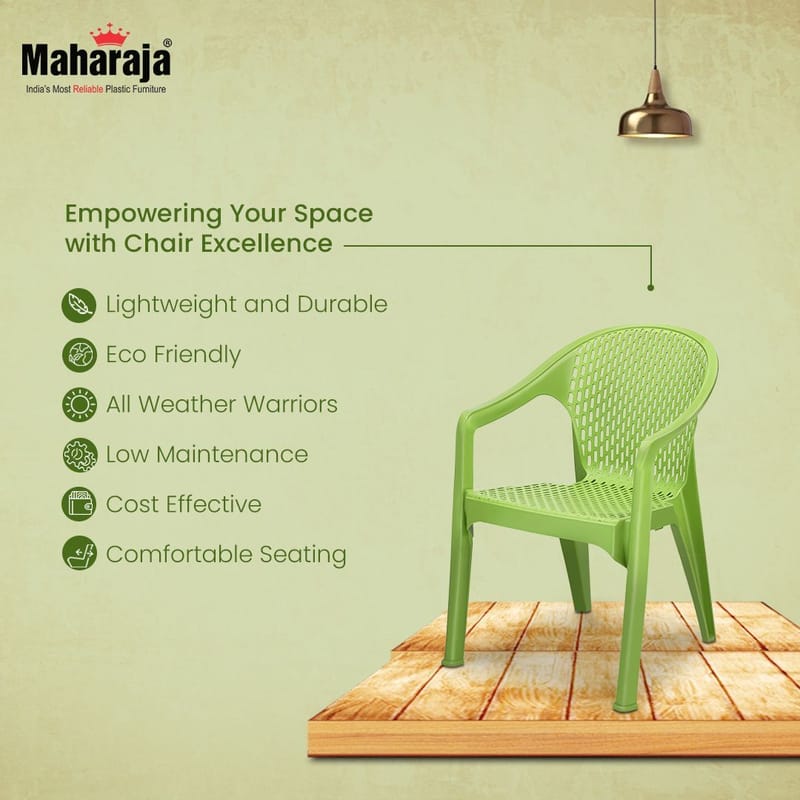 Maharaja®
India's Most Reliable Plastic Furniture

Empowering Your Space with Chair Excellence

Lightweight and Durable
Eco Friendly
All Weather Warriors
Low Maintenance
Cost Effective
Comfortable Seating